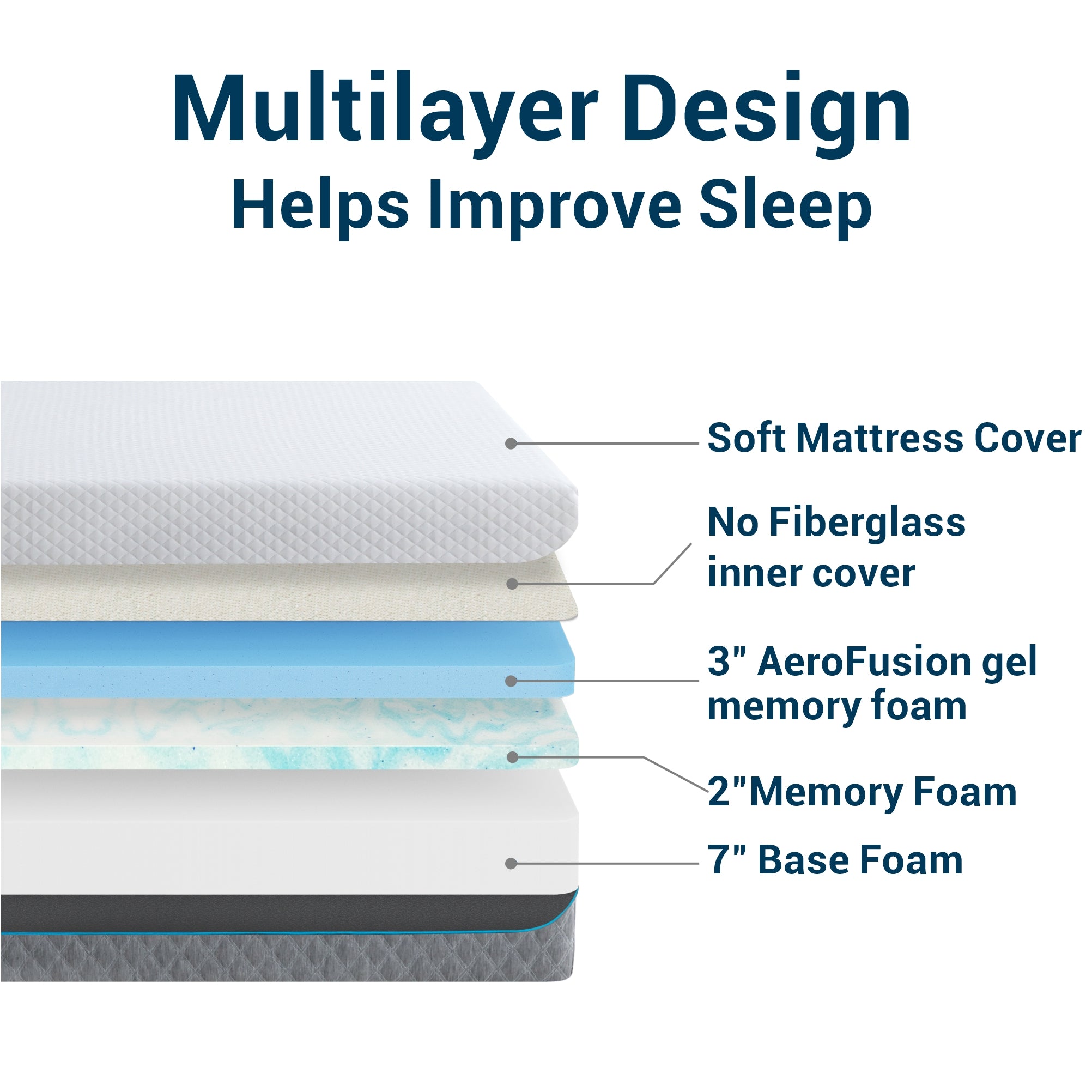 Multilayer Design
Helps Improve Sleep

Soft Mattress Cover

No Fiberglass inner cover

3" AeroFusion gel memory foam

2"Memory Foam

7" Base Foam